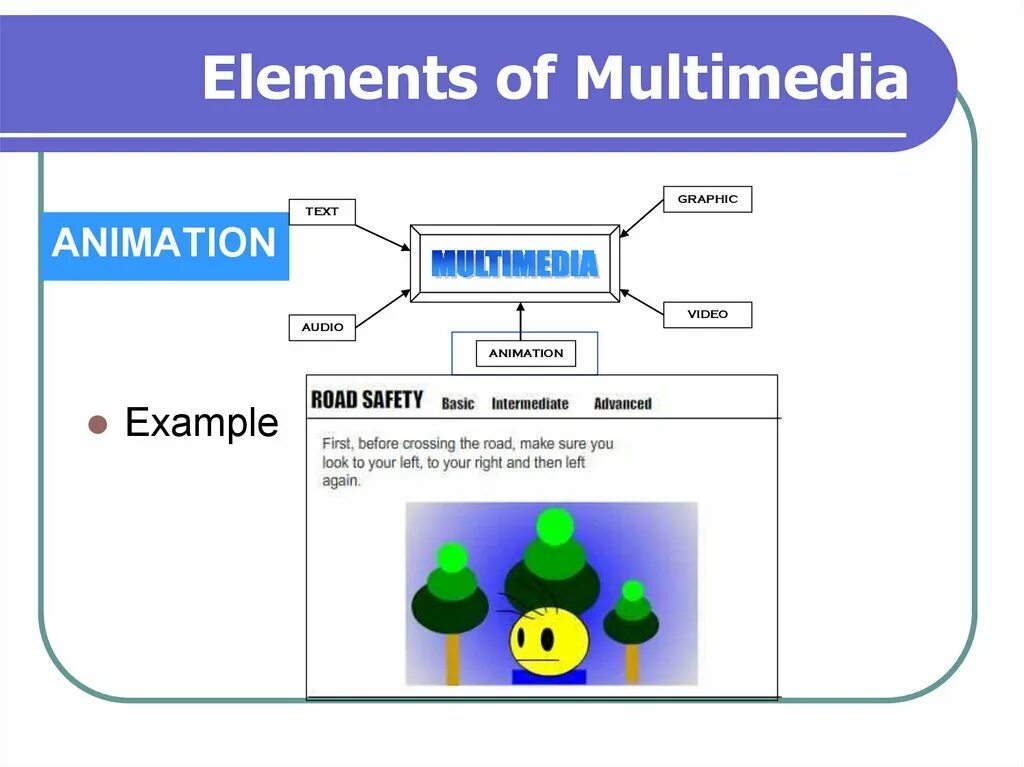 Elements of Multimedia

ANIMATION

TEXT

GRAPHIC

MULTIMEDIA

AUDIO

VIDEO

ANIMATION

Example

ROAD SAFETY Basic Intermediate Advanced

First, before crossing the road, make sure you look to your left, to your right and then left again.